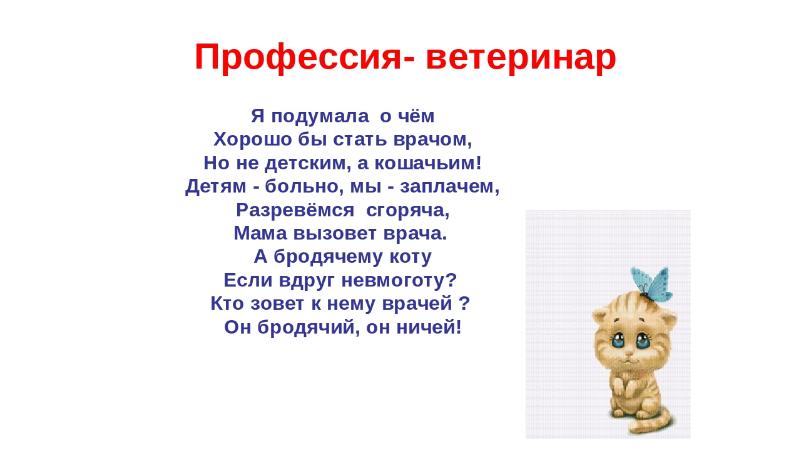 Профессия- ветеринар

Я подумала о чём
Хорошо бы стать врачом,
Но не детским, а кошачьим!
Детям - больно, мы - заплачем,
Разревёмся сгоряча,
Мама вызовет врача.
А бродячему коту
Если вдруг невмоготу?
Кто зовет к нему врачей ?
Он бродячий, он ничей!